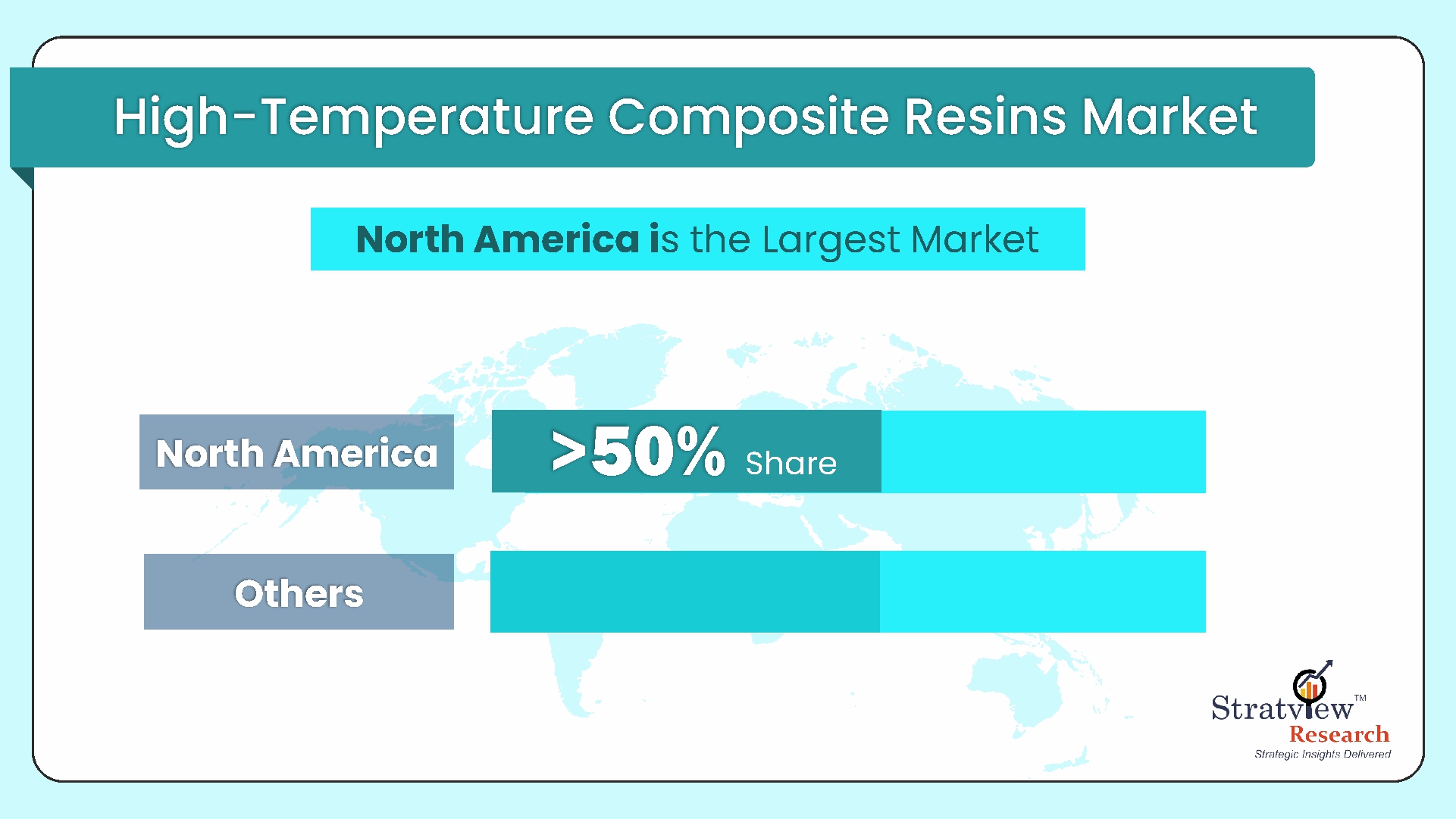 High-Temperature Composite Resins Market

North America is the Largest Market

North America

>50% Share

Others

Stratview™
Research
Strategic Insights Delivered